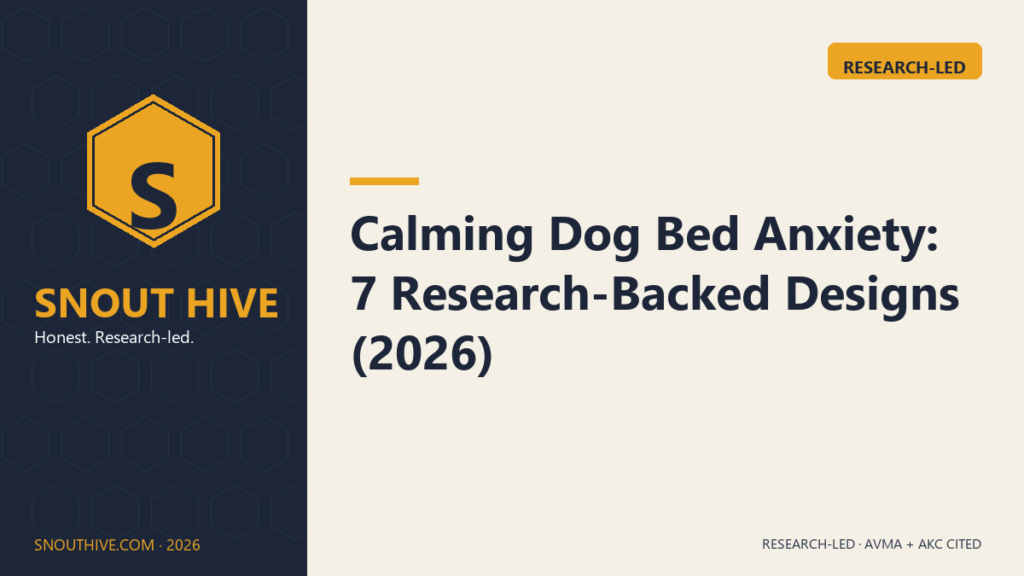 S

SNOUT HIVE
Honest. Research-led.

SNOUTHIVE.COM · 2026

RESEARCH-LED

Calming Dog Bed Anxiety: 7 Research-Backed Designs (2026)

RESEARCH-LED · AVMA + AKC CITED